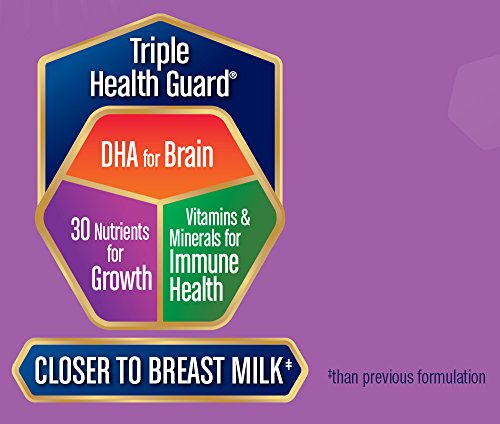 Triple Health Guard®

DHA for Brain

30 Nutrients for Growth

Vitamins & Minerals for Immune Health

CLOSER TO BREAST MILK‡

‡than previous formulation